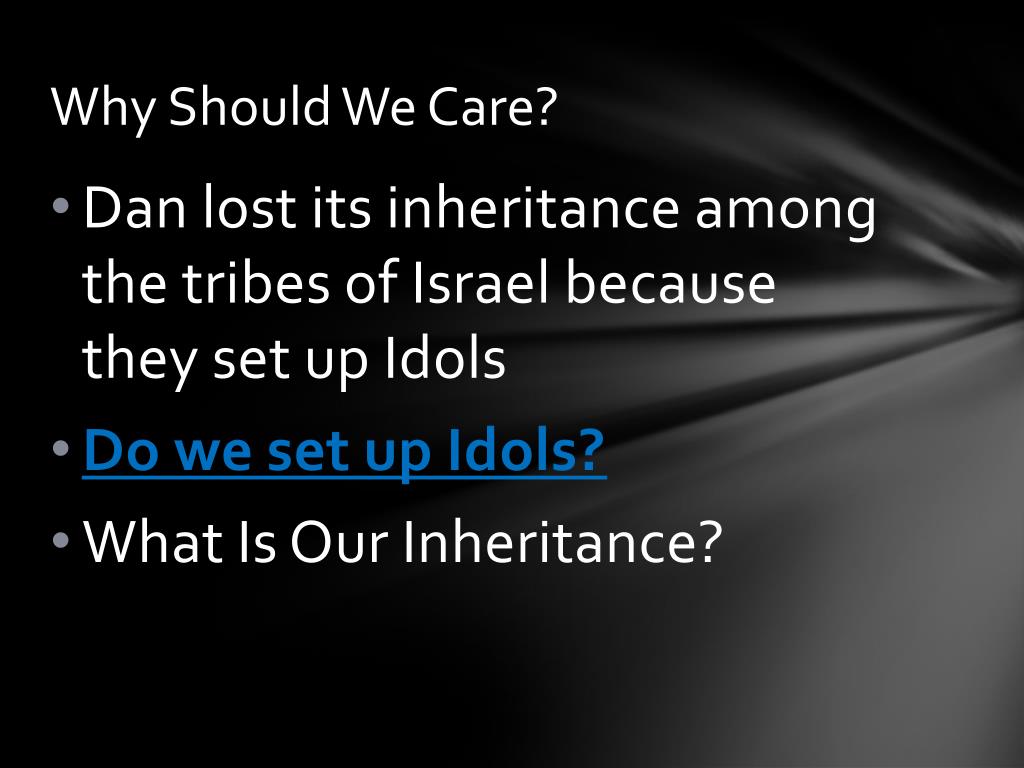 Why Should We Care?

• Dan lost its inheritance among the tribes of Israel because they set up Idols

• Do we set up Idols?

• What Is Our Inheritance?